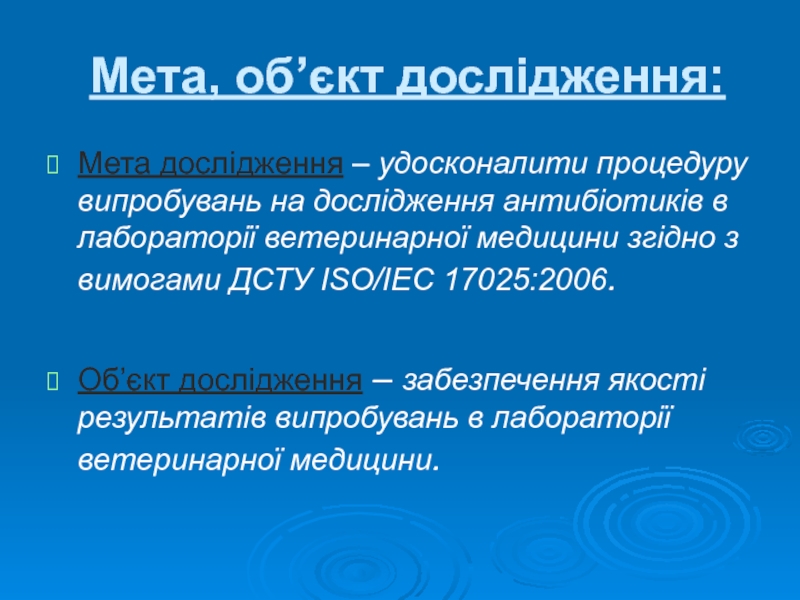 Мета, об’єкт дослідження:

Мета дослідження – удосконалити процедуру випробувань на дослідження антибіотиків в лабораторії ветеринарної медицини згідно з вимогами ДСТУ ISO/IEC 17025:2006.

Об’єкт дослідження – забезпечення якості результатів випробувань в лабораторії ветеринарної медицини.